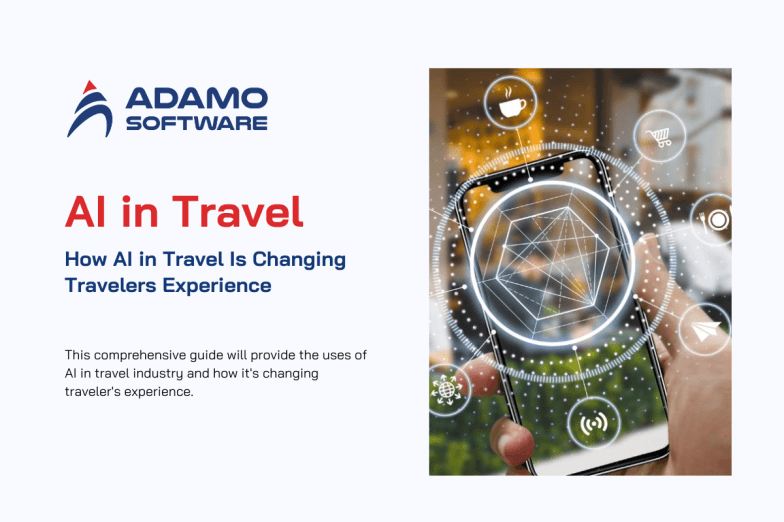 ADAMO SOFTWARE

AI in Travel

How AI in Travel Is Changing Travelers Experience

This comprehensive guide will provide the uses of AI in travel industry and how it's changing traveler's experience.